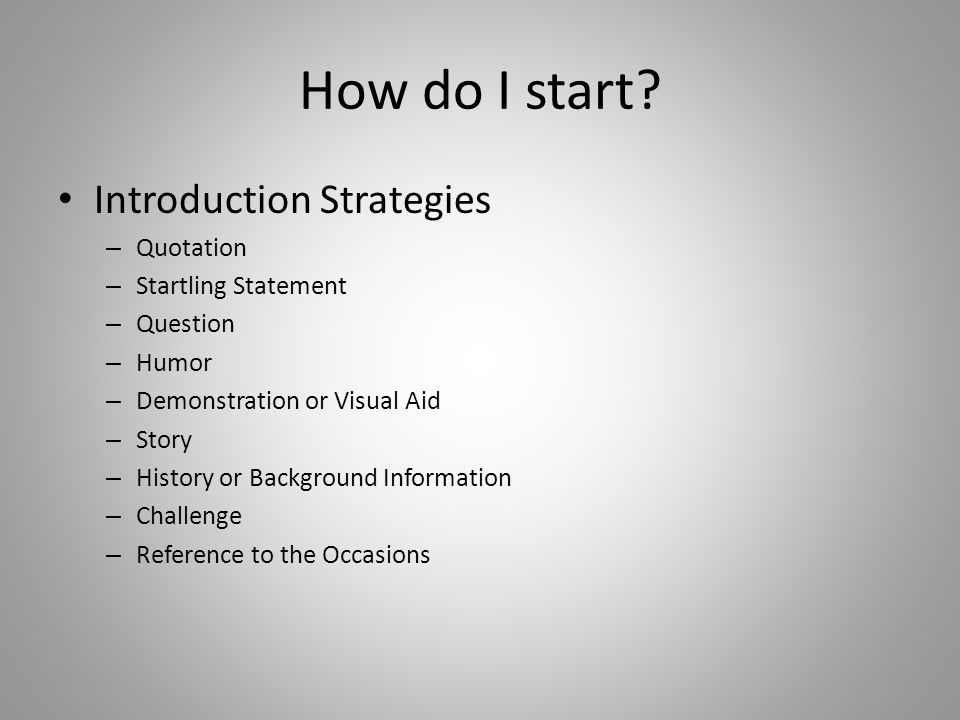 How do I start?

• Introduction Strategies
– Quotation
– Startling Statement
– Question
– Humor
– Demonstration or Visual Aid
– Story
– History or Background Information
– Challenge
– Reference to the Occasions